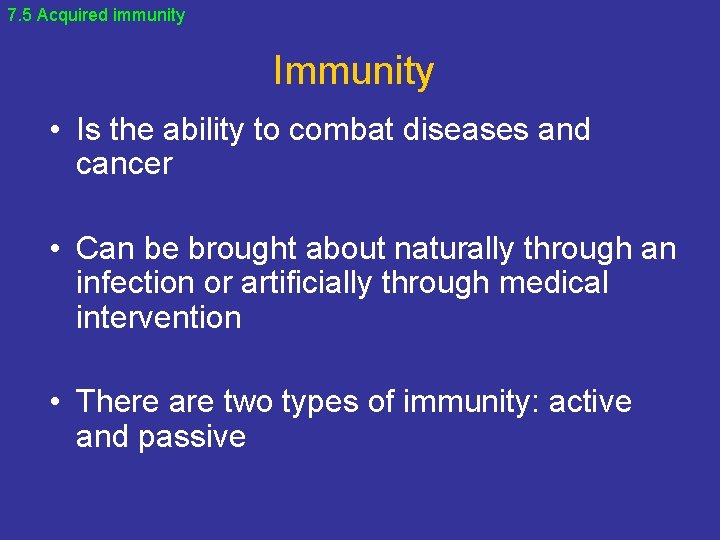 7.5 Acquired immunity

Immunity

• Is the ability to combat diseases and cancer

• Can be brought about naturally through an infection or artificially through medical intervention

• There are two types of immunity: active and passive